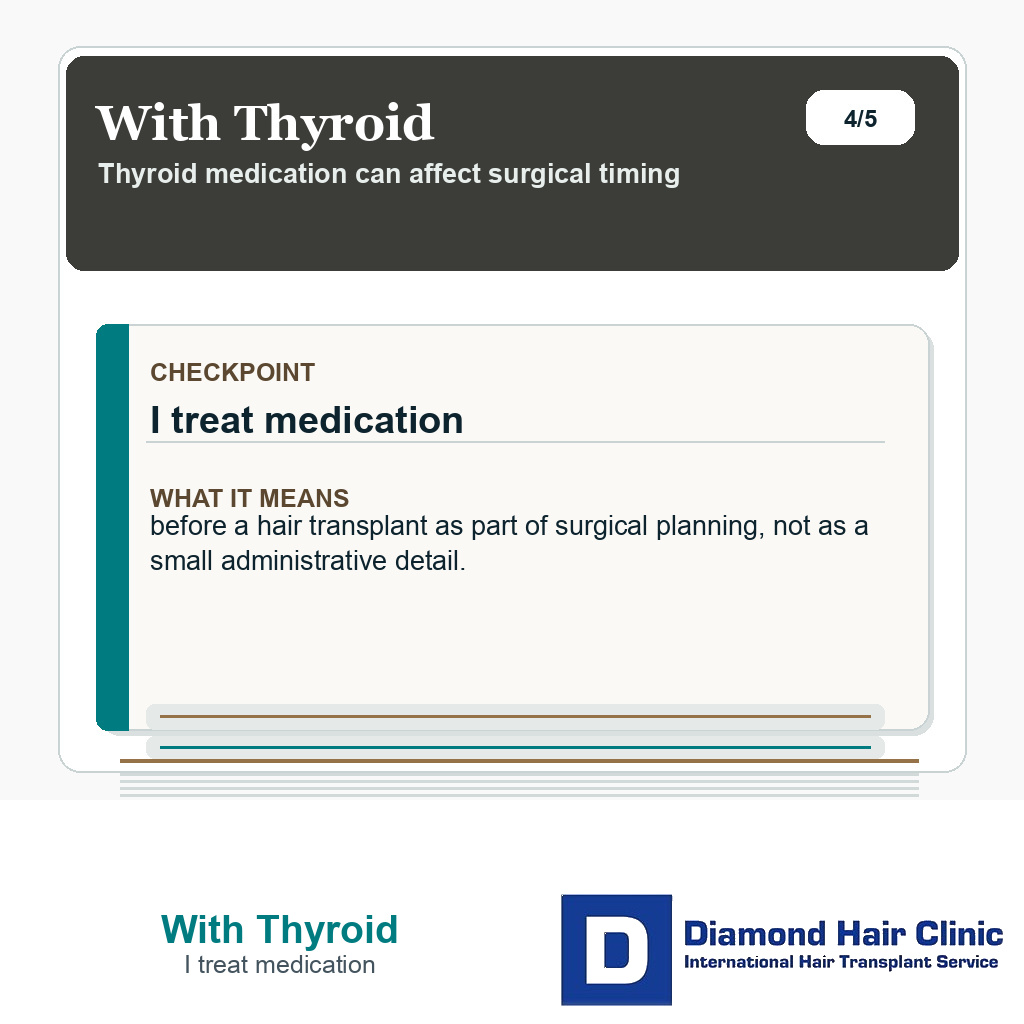 With Thyroid

4/5

Thyroid medication can affect surgical timing

CHECKPOINT

I treat medication

WHAT IT MEANS

before a hair transplant as part of surgical planning, not as a small administrative detail.

With Thyroid

I treat medication

D

Diamond Hair Clinic

International Hair Transplant Service